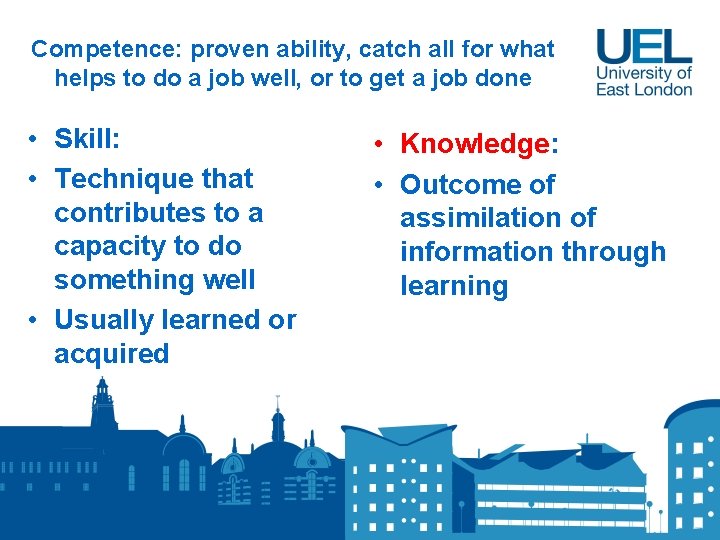 Competence: proven ability, catch all for what helps to do a job well, or to get a job done

UEL
University of
East London

• Skill:
• Technique that contributes to a capacity to do something well
• Usually learned or acquired

• Knowledge:
• Outcome of assimilation of information through learning